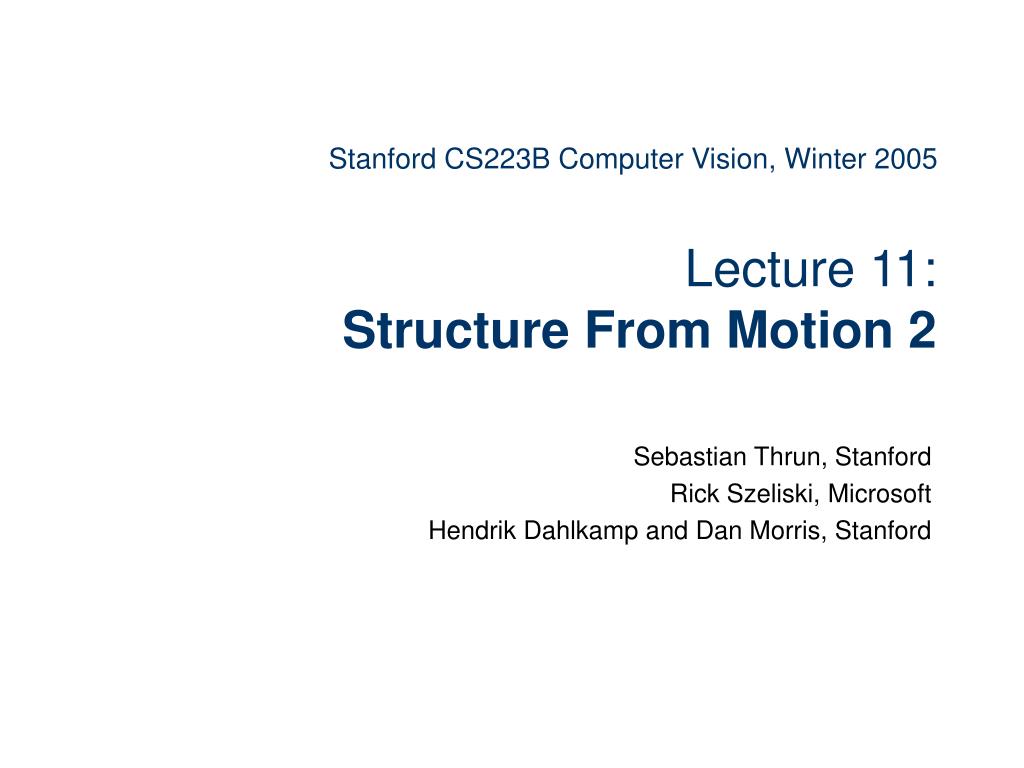 Stanford CS223B Computer Vision, Winter 2005

Lecture 11:
Structure From Motion 2

Sebastian Thrun, Stanford
Rick Szeliski, Microsoft
Hendrik Dahlkamp and Dan Morris, Stanford